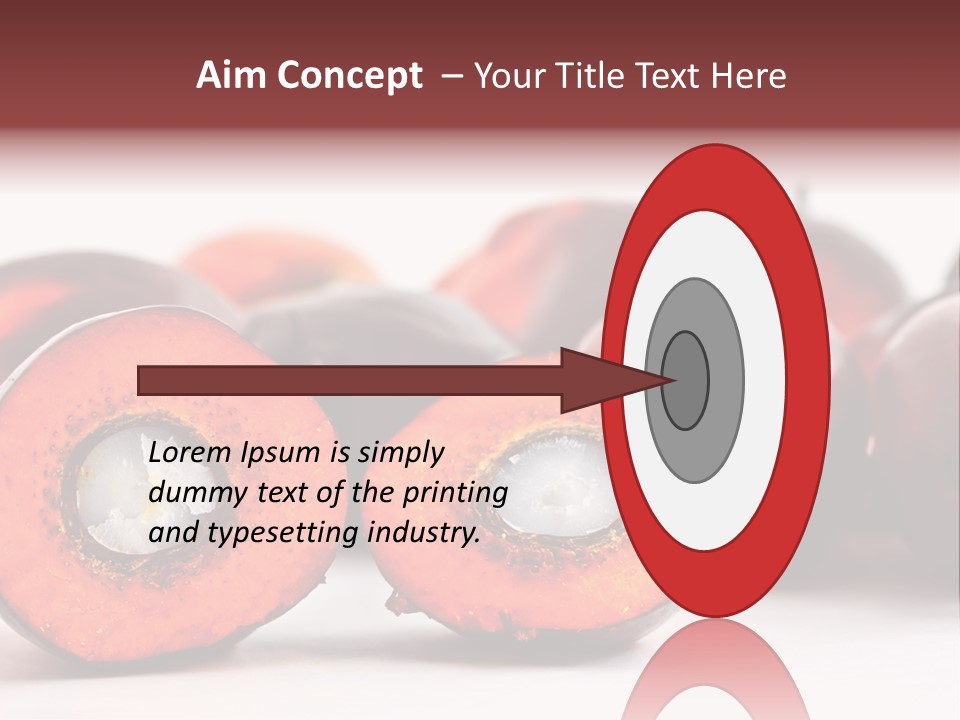 Aim Concept – Your Title Text Here

Lorem Ipsum is simply dummy text of the printing and typesetting industry.